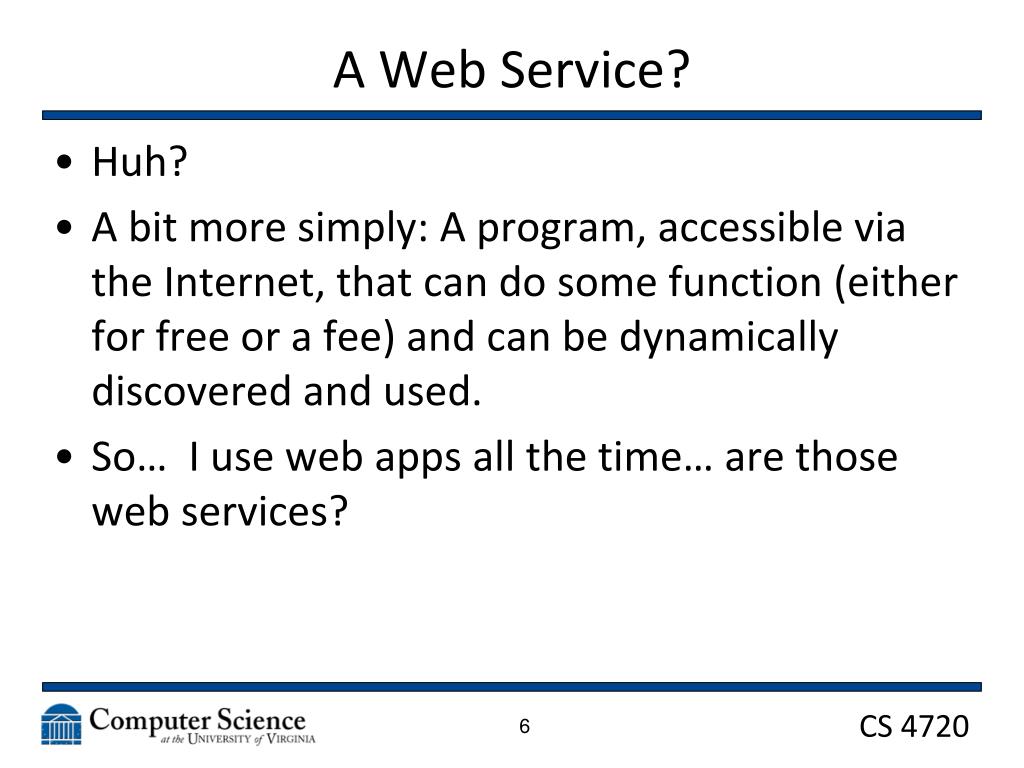 A Web Service?

• Huh?

• A bit more simply: A program, accessible via the Internet, that can do some function (either for free or a fee) and can be dynamically discovered and used.

• So… I use web apps all the time… are those web services?

Computer Science at the University of Virginia

6

CS 4720